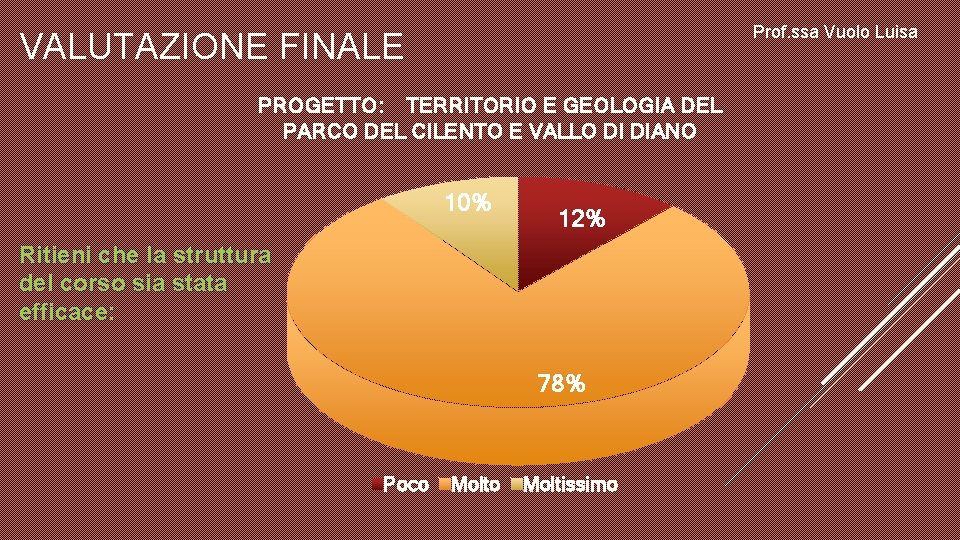 VALUTAZIONE FINALE

Prof.ssa Vuolo Luisa

PROGETTO: TERRITORIO E GEOLOGIA DEL PARCO DEL CILENTO E VALLO DI DIANO

Ritieni che la struttura del corso sia stata efficace:

10%

12%

78%

Poco Molto Moltissimo